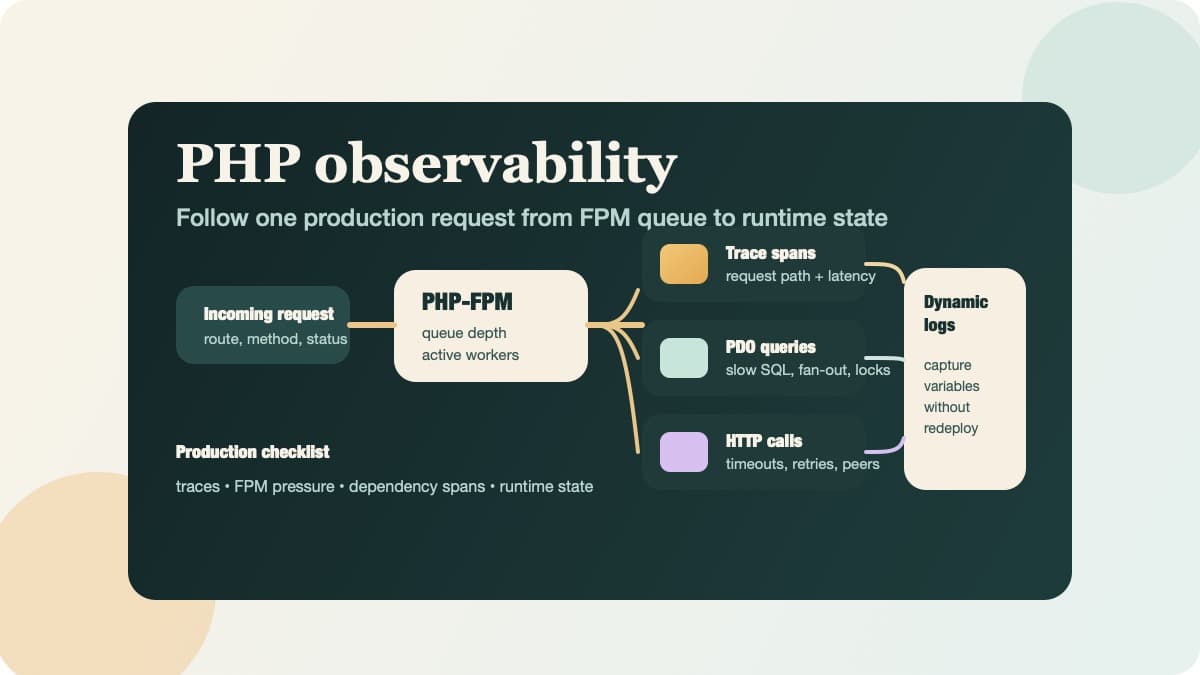 PHP observability

Follow one production request from FPM queue to runtime state

Incoming request
route, method, status

PHP-FPM
queue depth
active workers

Trace spans
request path + latency

PDO queries
slow SQL, fan-out, locks

HTTP calls
timeouts, retries, peers

Dynamic logs
capture variables without redeploy

Production checklist
traces • FPM pressure • dependency spans • runtime state